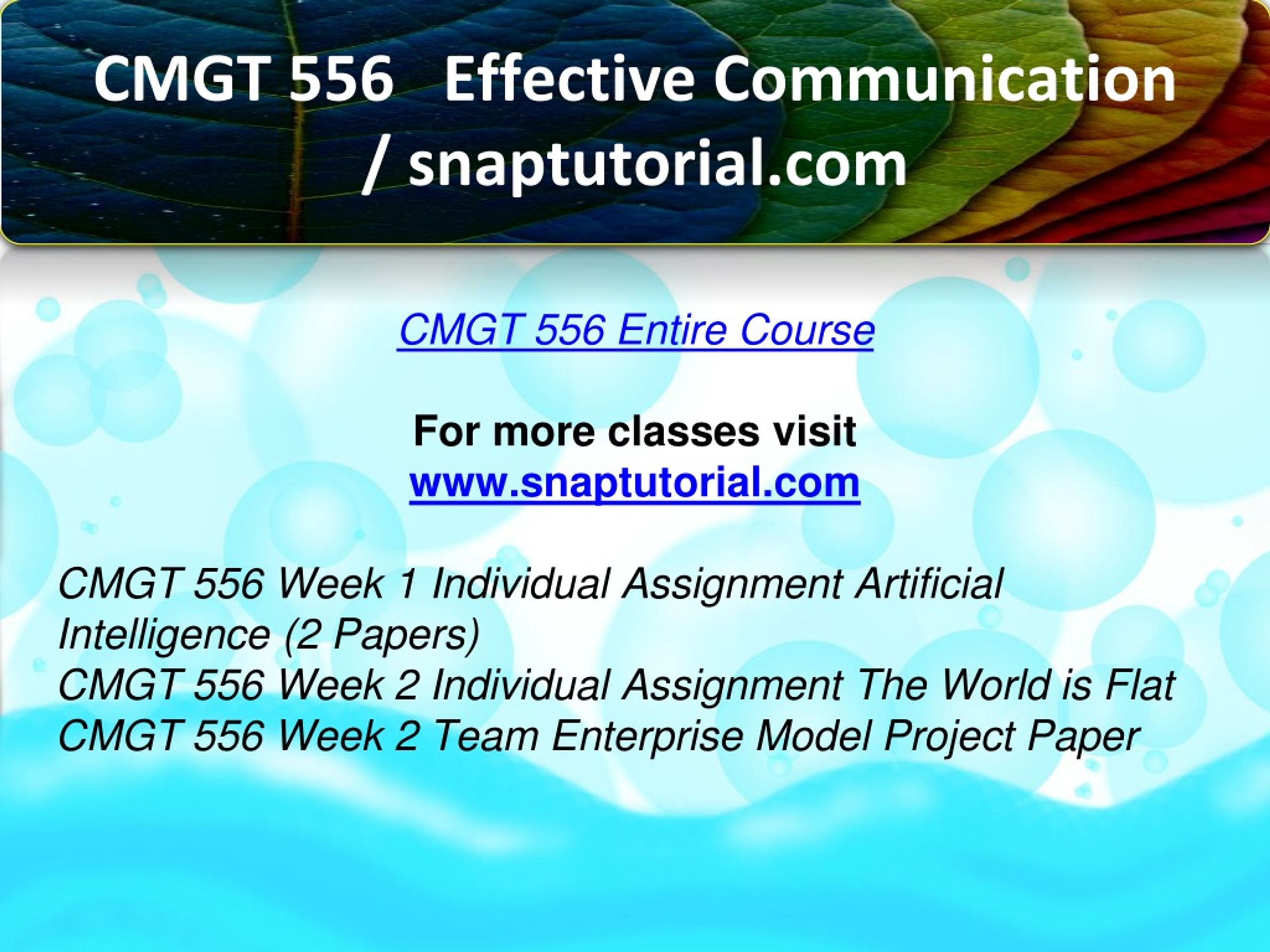 CMGT 556 Effective Communication / snaptutorial.com

CMGT 556 Entire Course

For more classes visit
www.snaptutorial.com

CMGT 556 Week 1 Individual Assignment Artificial Intelligence (2 Papers)
CMGT 556 Week 2 Individual Assignment The World is Flat
CMGT 556 Week 2 Team Enterprise Model Project Paper